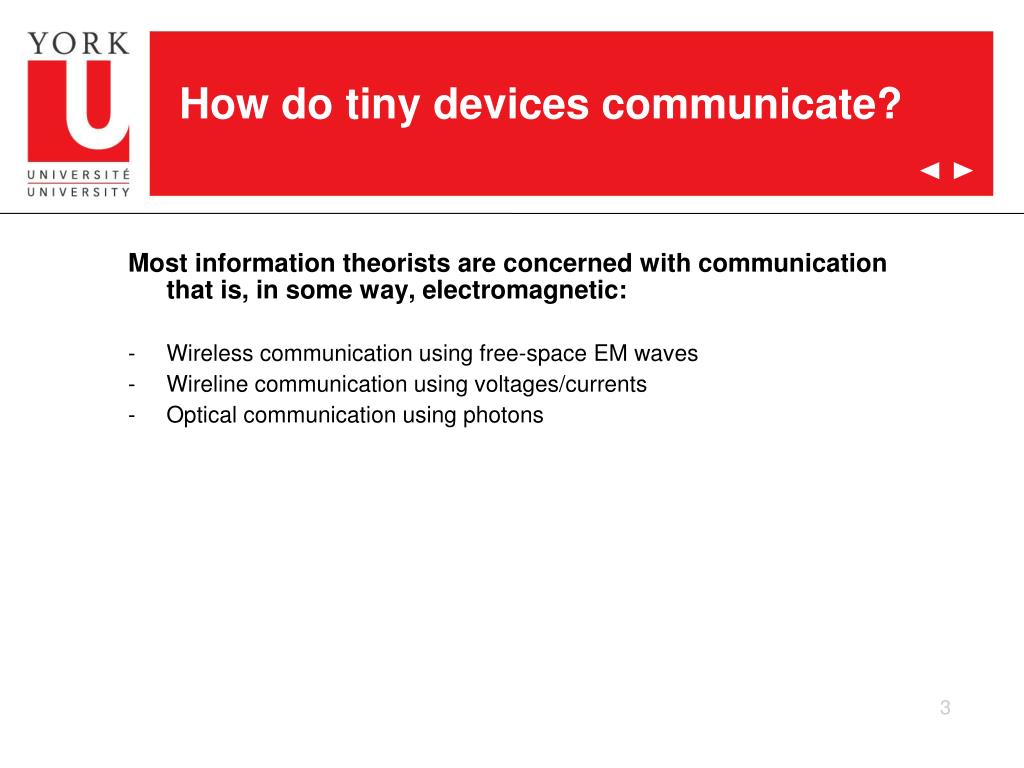 YORK
U
UNIVERSITÉ
UNIVERSITY

How do tiny devices communicate?

◄ ►

Most information theorists are concerned with communication that is, in some way, electromagnetic:

- Wireless communication using free-space EM waves
- Wireline communication using voltages/currents
- Optical communication using photons

3